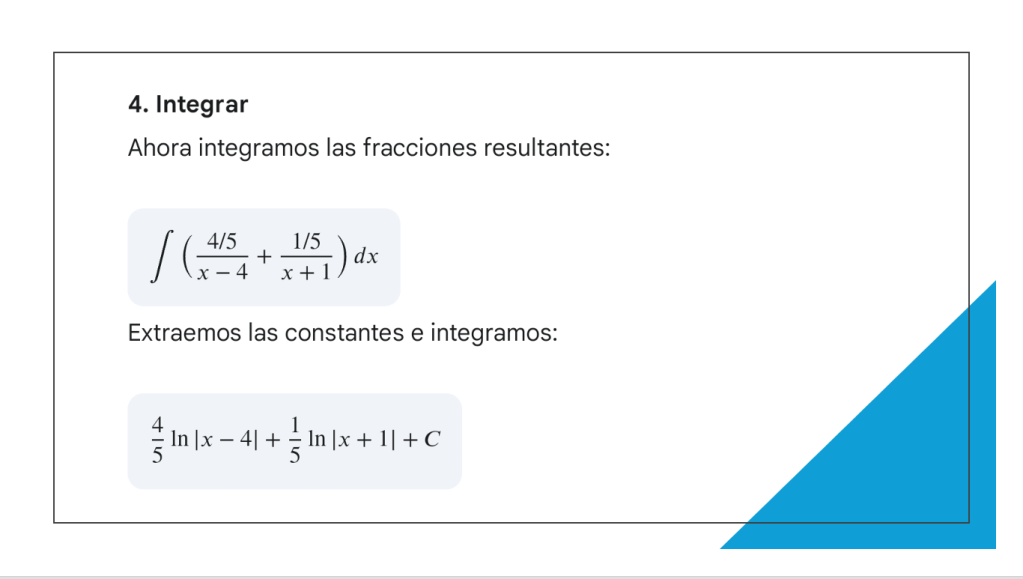 4. Integrar

Ahora integramos las fracciones resultantes:

$\int \left( \frac{4/5}{x-4} + \frac{1/5}{x+1} \right) dx$

Extraemos las constantes e integramos:

$\frac{4}{5} \ln|x-4| + \frac{1}{5} \ln|x+1| + C$